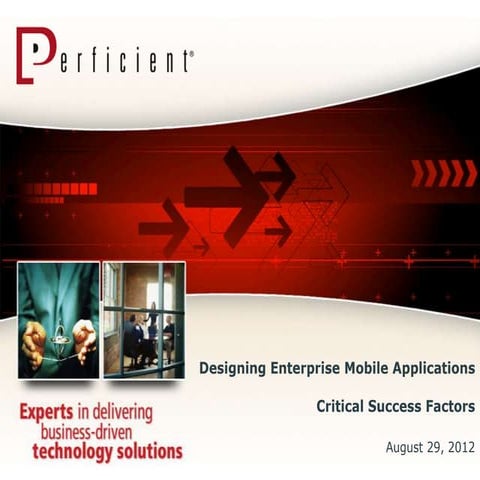 Perficient®

Designing Enterprise Mobile Applications

Critical Success Factors

August 29, 2012

Experts in delivering business-driven technology solutions